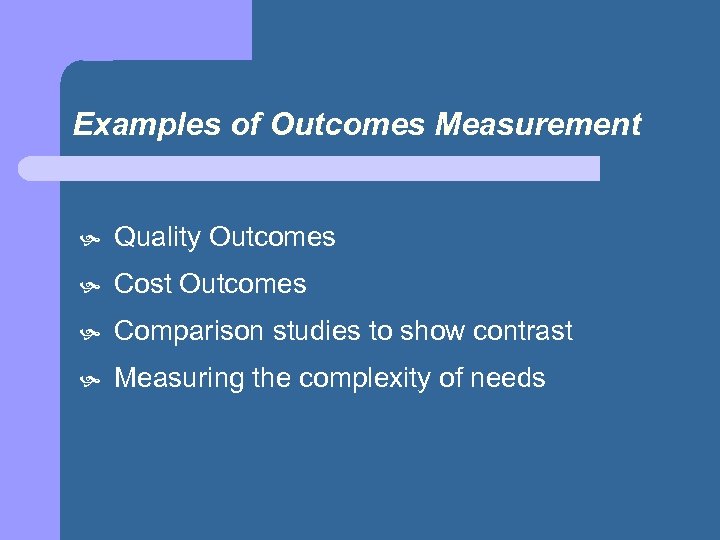 Examples of Outcomes Measurement

- Quality Outcomes
- Cost Outcomes
- Comparison studies to show contrast
- Measuring the complexity of needs